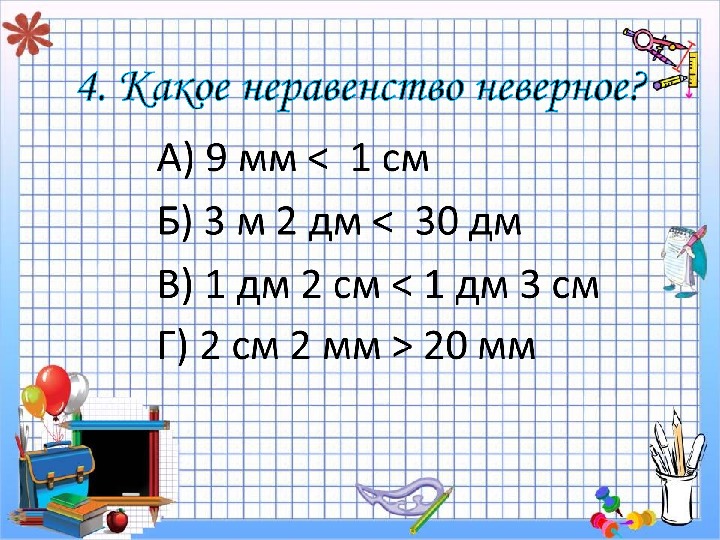 4. Какое неравенство неверное?

А) 9 мм < 1 см

Б) 3 м 2 дм < 30 дм

В) 1 дм 2 см < 1 дм 3 см

Г) 2 см 2 мм > 20 мм